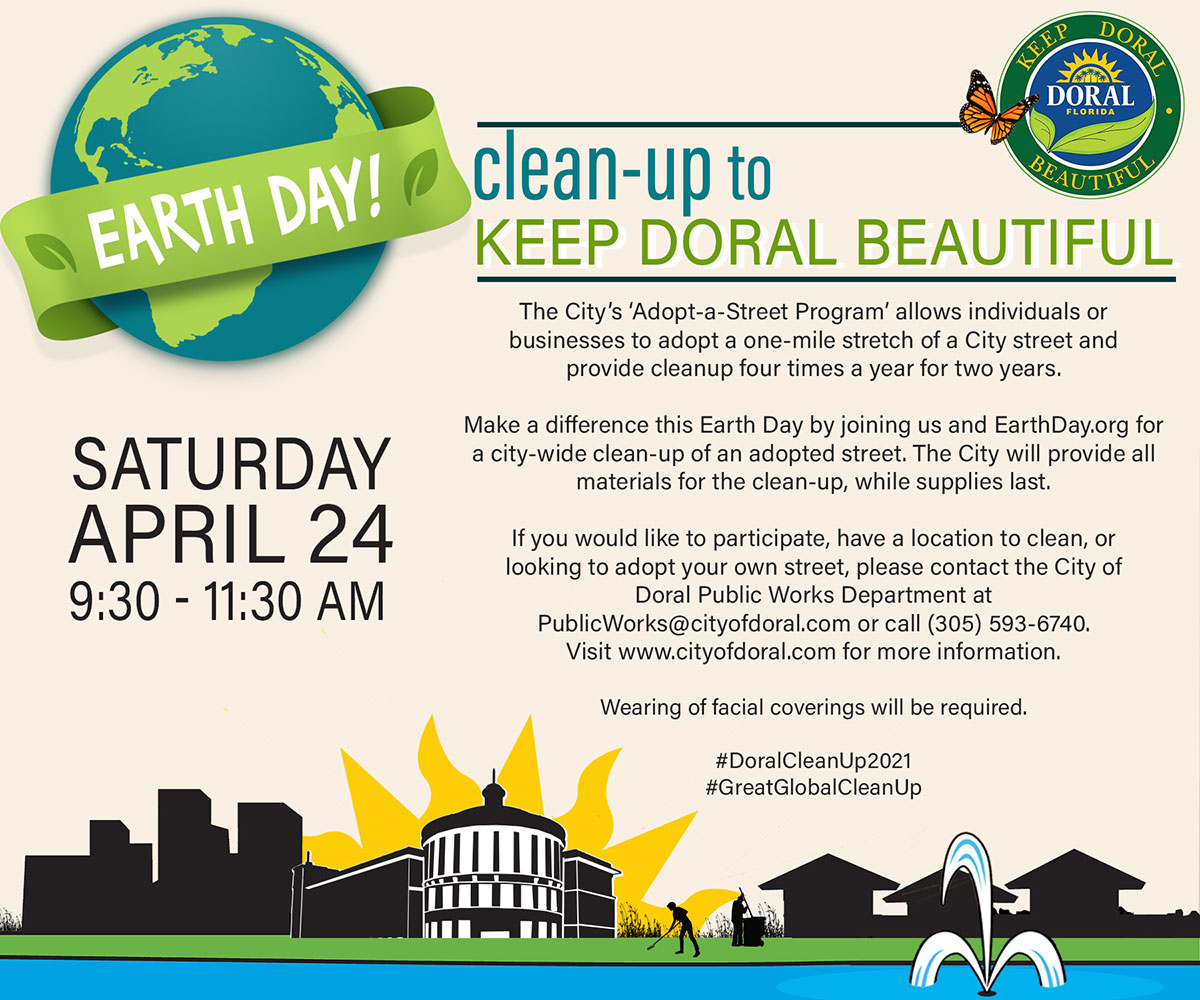 EARTH DAY!

KEEP DORAL BEAUTIFUL
DORAL
FLORIDA

clean-up to
KEEP DORAL BEAUTIFUL

The City's 'Adopt-a-Street Program' allows individuals or businesses to adopt a one-mile stretch of a City street and provide cleanup four times a year for two years.

Make a difference this Earth Day by joining us and EarthDay.org for a city-wide clean-up of an adopted street. The City will provide all materials for the clean-up, while supplies last.

If you would like to participate, have a location to clean, or looking to adopt your own street, please contact the City of Doral Public Works Department at PublicWorks@cityofdoral.com or call (305) 593-6740. Visit www.cityofdoral.com for more information.

Wearing of facial coverings will be required.

#DoralCleanUp2021
#GreatGlobalCleanUp

SATURDAY
APRIL 24
9:30 - 11:30 AM